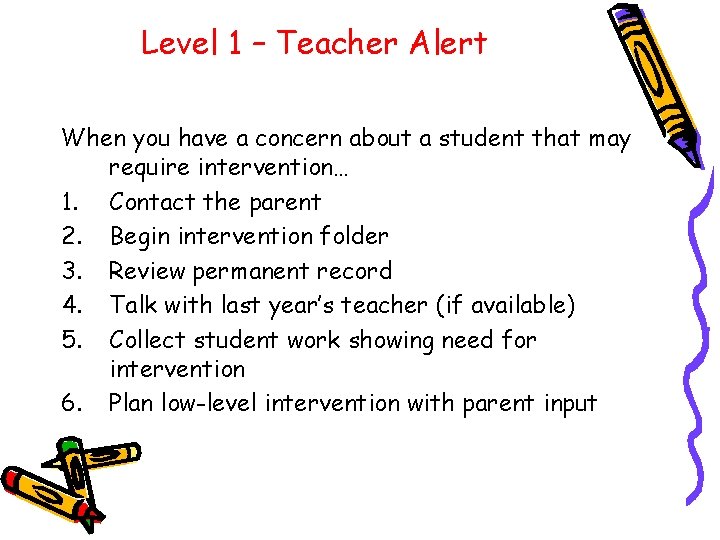 Level 1 – Teacher Alert

When you have a concern about a student that may require intervention…

1. Contact the parent
2. Begin intervention folder
3. Review permanent record
4. Talk with last year's teacher (if available)
5. Collect student work showing need for intervention
6. Plan low-level intervention with parent input